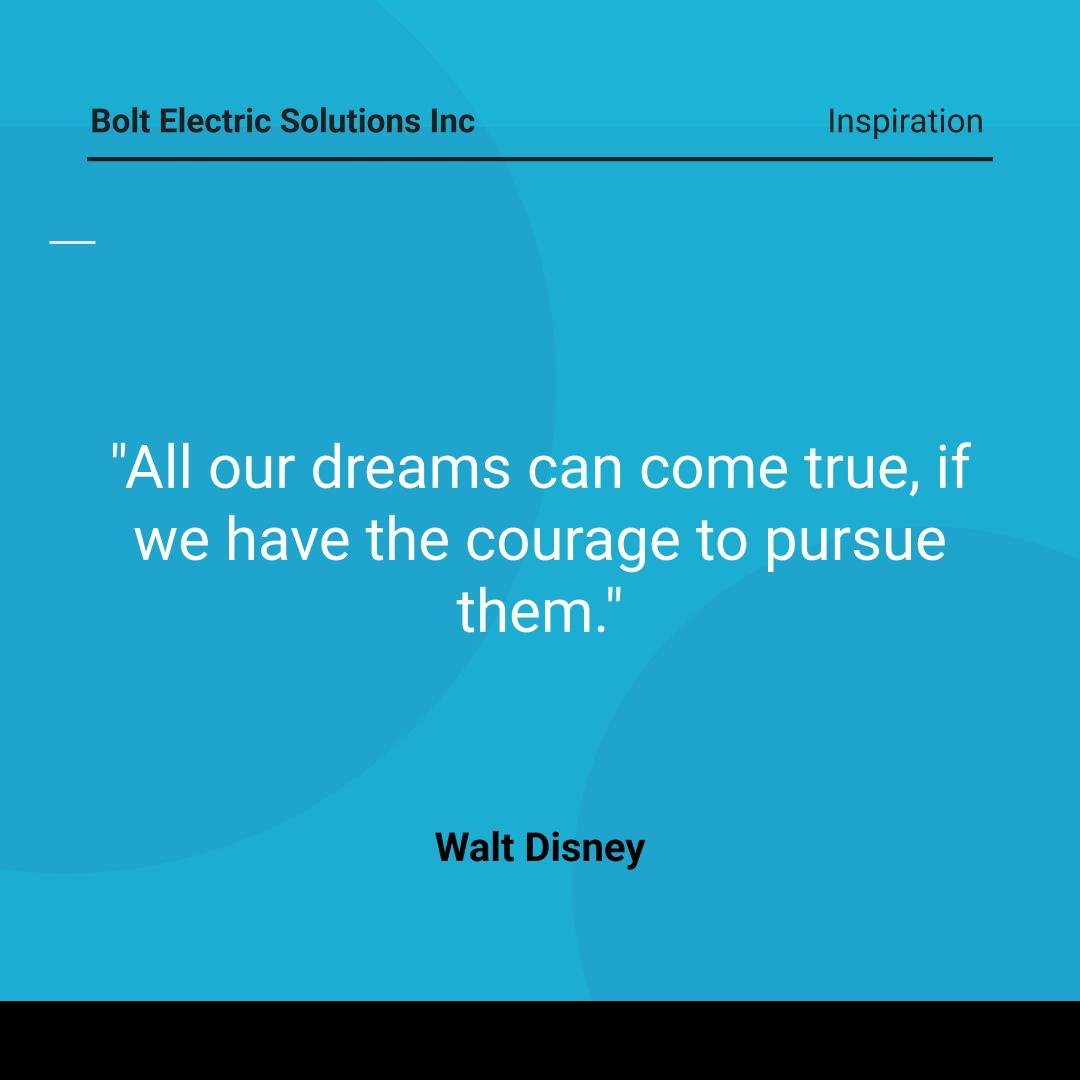 Bolt Electric Solutions Inc

Inspiration

"All our dreams can come true, if we have the courage to pursue them."

Walt Disney